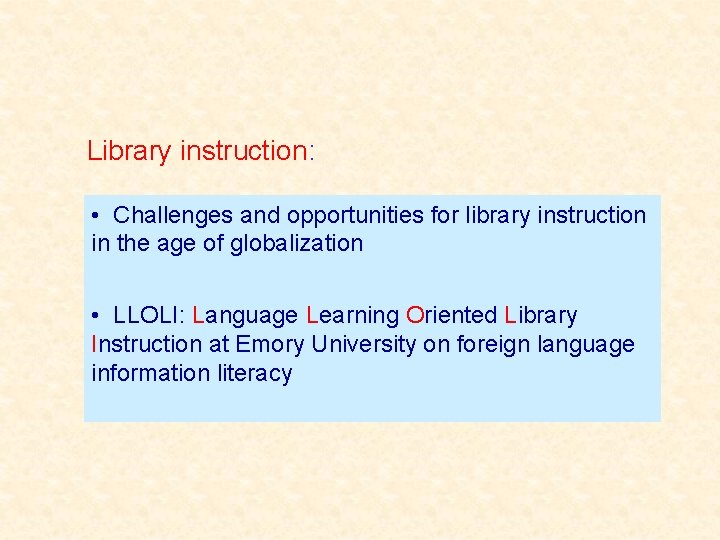 Library instruction:

• Challenges and opportunities for library instruction in the age of globalization

• LLOLI: Language Learning Oriented Library Instruction at Emory University on foreign language information literacy